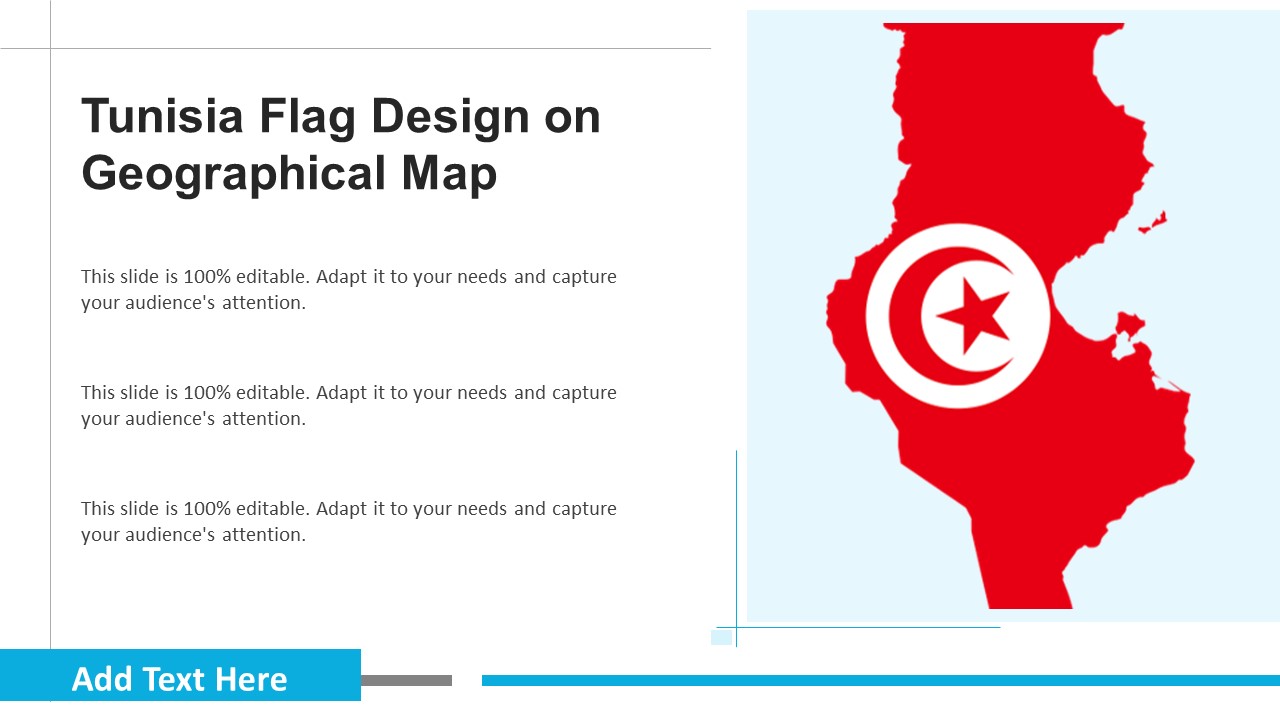 Tunisia Flag Design on Geographical Map

This slide is 100% editable. Adapt it to your needs and capture your audience's attention.

This slide is 100% editable. Adapt it to your needs and capture your audience's attention.

This slide is 100% editable. Adapt it to your needs and capture your audience's attention.

Add Text Here